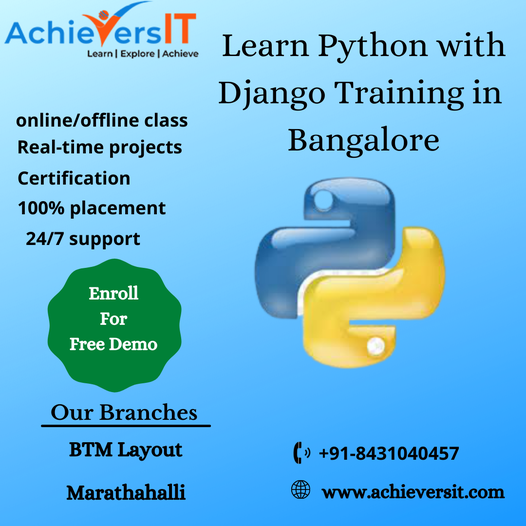 AchieversIT
Learn | Explore | Achieve

Learn Python with Django Training in Bangalore

online/offline class
Real-time projects
Certification
100% placement
24/7 support

Enroll For Free Demo

Our Branches

BTM Layout

Marathahalli

+91-8431040457

www.achieversit.com